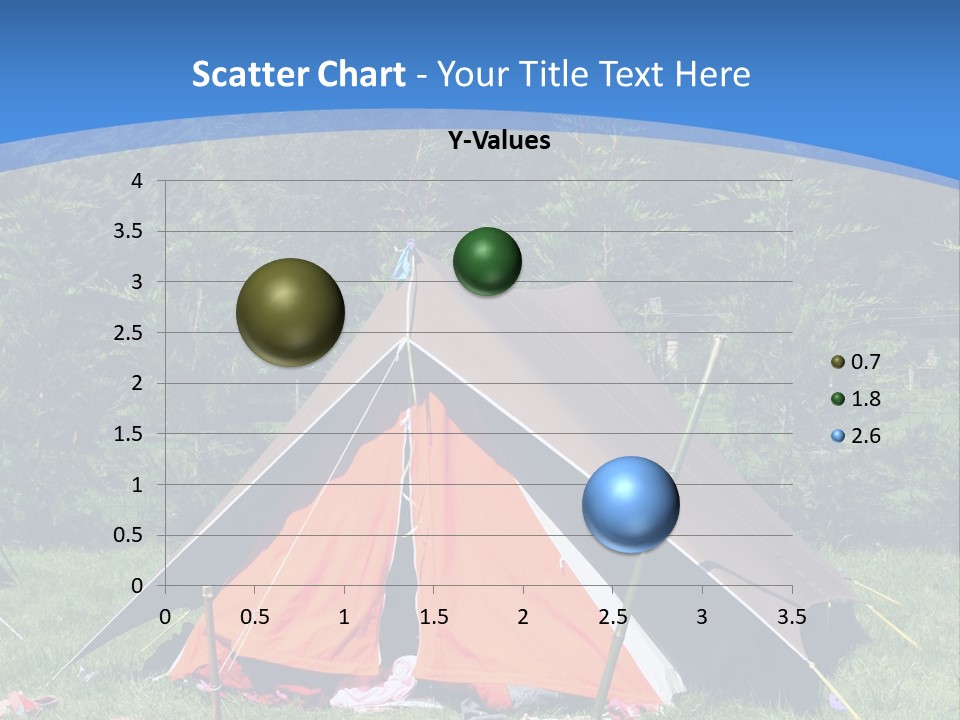 Scatter Chart - Your Title Text Here

Y-Values

4
3.5
3
2.5
2
1.5
1
0.5
0

0 0.5 1 1.5 2 2.5 3 3.5

0.7
1.8
2.6